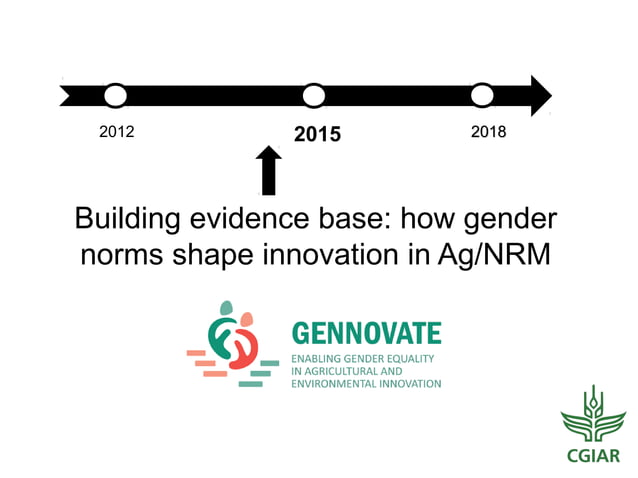 2012

2015

2018

Building evidence base: how gender norms shape innovation in Ag/NRM

GENNOVATE

ENABLING GENDER EQUALITY IN AGRICULTURAL AND ENVIRONMENTAL INNOVATION

CGIAR